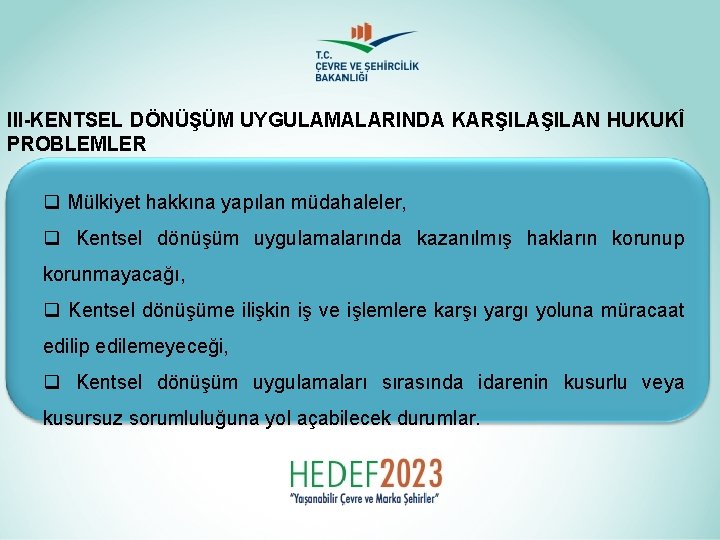 T.C.
ÇEVRE VE ŞEHİRCİLİK
BAKANLIĞI

III-KENTSEL DÖNÜŞÜM UYGULAMALARINDA KARŞILAŞILAN HUKUKÎ PROBLEMLER

❑ Mülkiyet hakkına yapılan müdahaleler,

❑ Kentsel dönüşüm uygulamalarında kazanılmış hakların korunup korunmayacağı,

❑ Kentsel dönüşüme ilişkin iş ve işlemlere karşı yargı yoluna müracaat edilip edilemeyeceği,

❑ Kentsel dönüşüm uygulamaları sırasında idarenin kusurlu veya kusursuz sorumluluğuna yol açabilecek durumlar.

HEDEF2023
"Yaşanabilir Çevre ve Marka Şehirler"